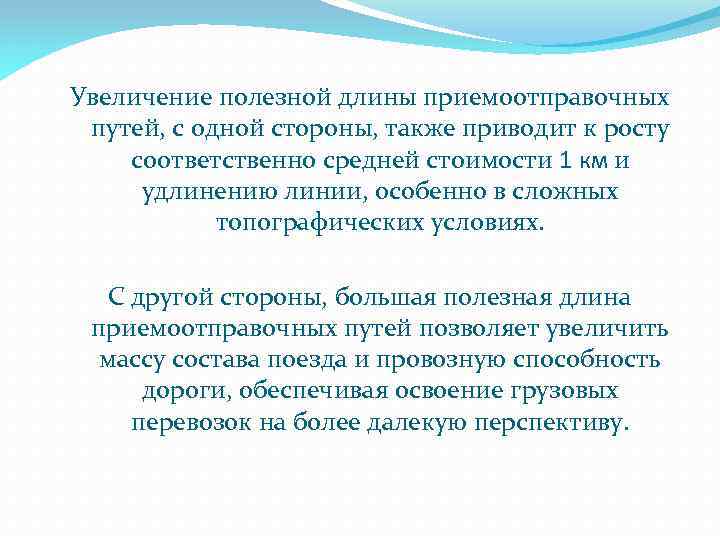 Увеличение полезной длины приемоотправочных путей, с одной стороны, также приводит к росту соответственно средней стоимости 1 км и удлинению линии, особенно в сложных топографических условиях.

С другой стороны, большая полезная длина приемоотправочных путей позволяет увеличить массу состава поезда и провозную способность дороги, обеспечивая освоение грузовых перевозок на более далекую перспективу.